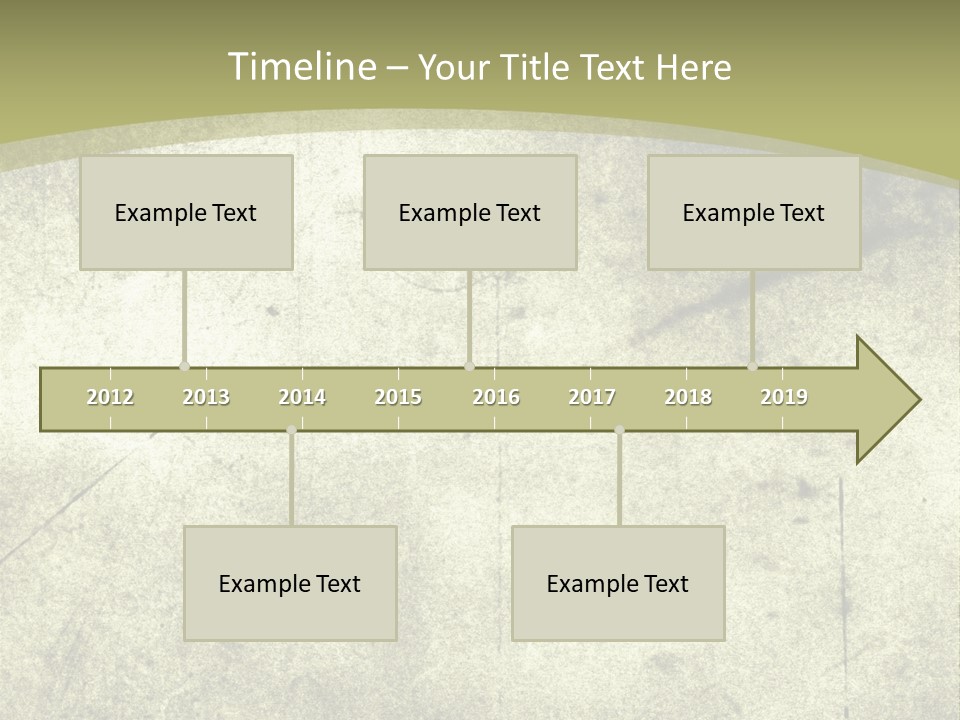 Timeline – Your Title Text Here

Example Text

Example Text

Example Text

2012 2013 2014 2015 2016 2017 2018 2019

Example Text

Example Text